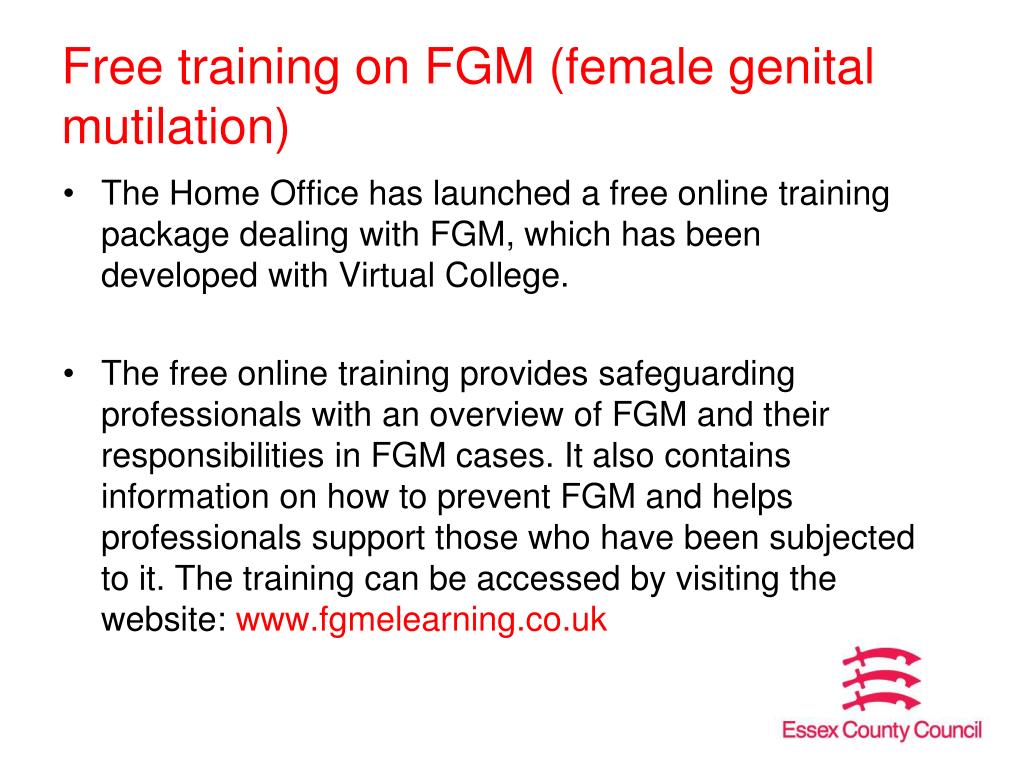 Free training on FGM (female genital mutilation)

• The Home Office has launched a free online training package dealing with FGM, which has been developed with Virtual College.

• The free online training provides safeguarding professionals with an overview of FGM and their responsibilities in FGM cases. It also contains information on how to prevent FGM and helps professionals support those who have been subjected to it. The training can be accessed by visiting the website: www.fgmelearning.co.uk

Essex County Council